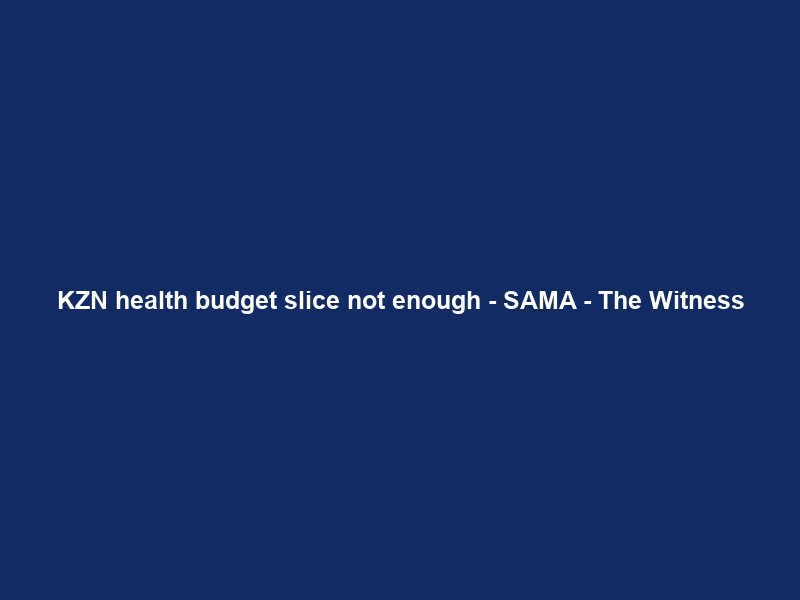 KZN health budget slice not enough - SAMA - The Witness